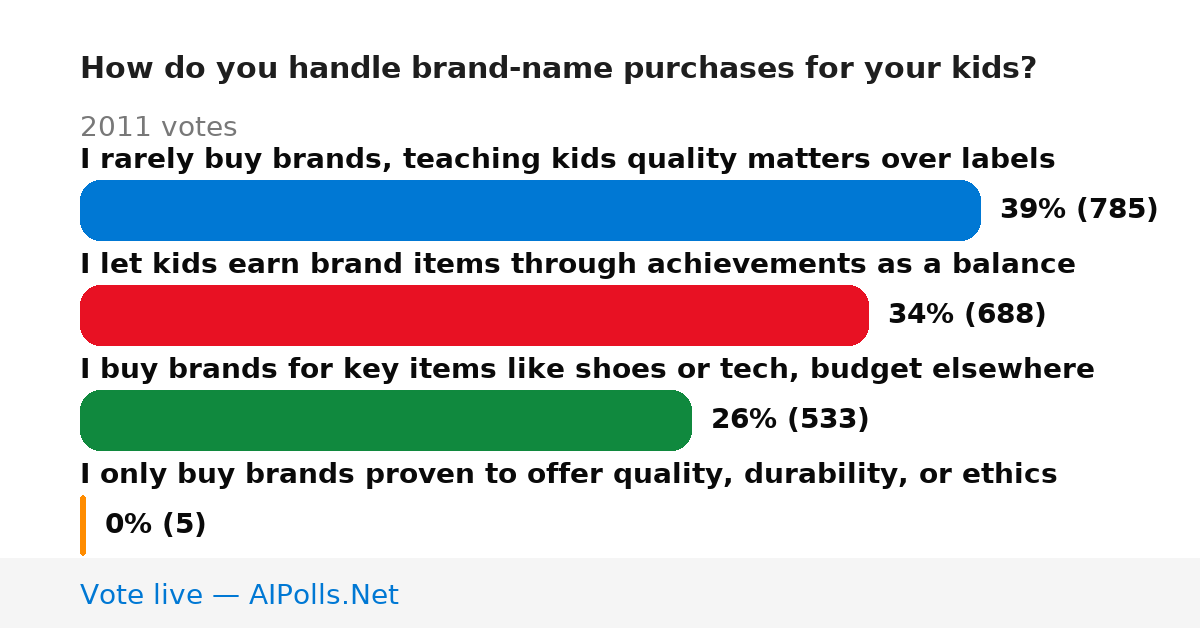 How do you handle brand-name purchases for your kids?

2011 votes

I rarely buy brands, teaching kids quality matters over labels

39% (785)

I let kids earn brand items through achievements as a balance

34% (688)

I buy brands for key items like shoes or tech, budget elsewhere

26% (533)

I only buy brands proven to offer quality, durability, or ethics

0% (5)

Vote live — AIPolls.Net